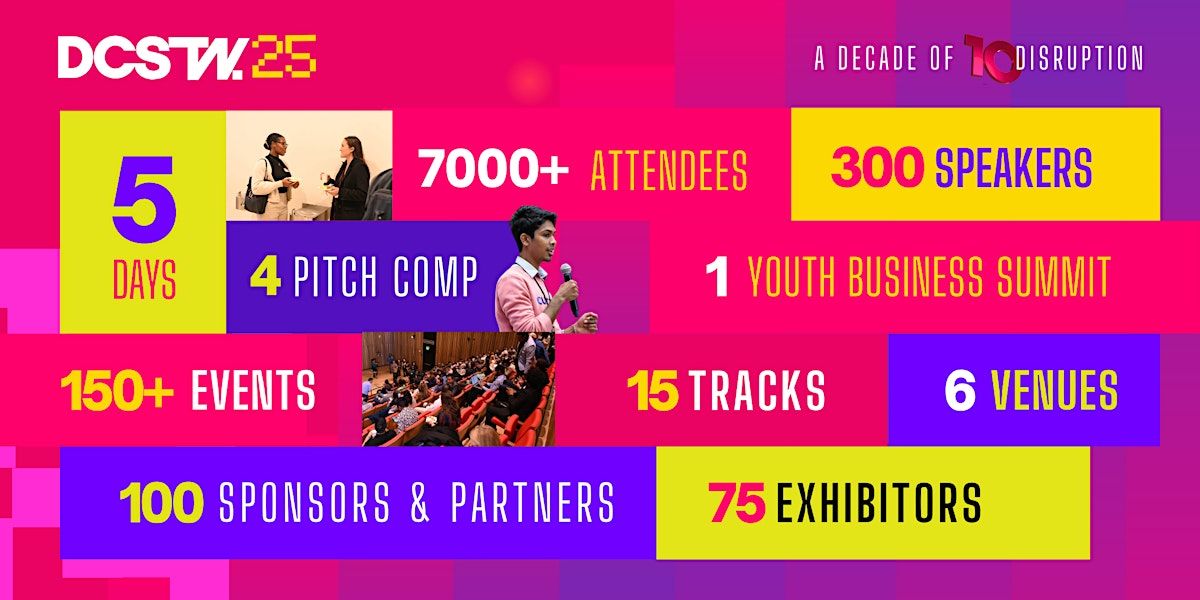 DCSTW.25

A DECADE OF 10 DISRUPTION

5 DAYS

7000+ ATTENDEES

300 SPEAKERS

4 PITCH COMP

1 YOUTH BUSINESS SUMMIT

150+ EVENTS

15 TRACKS

6 VENUES

100 SPONSORS & PARTNERS

75 EXHIBITORS